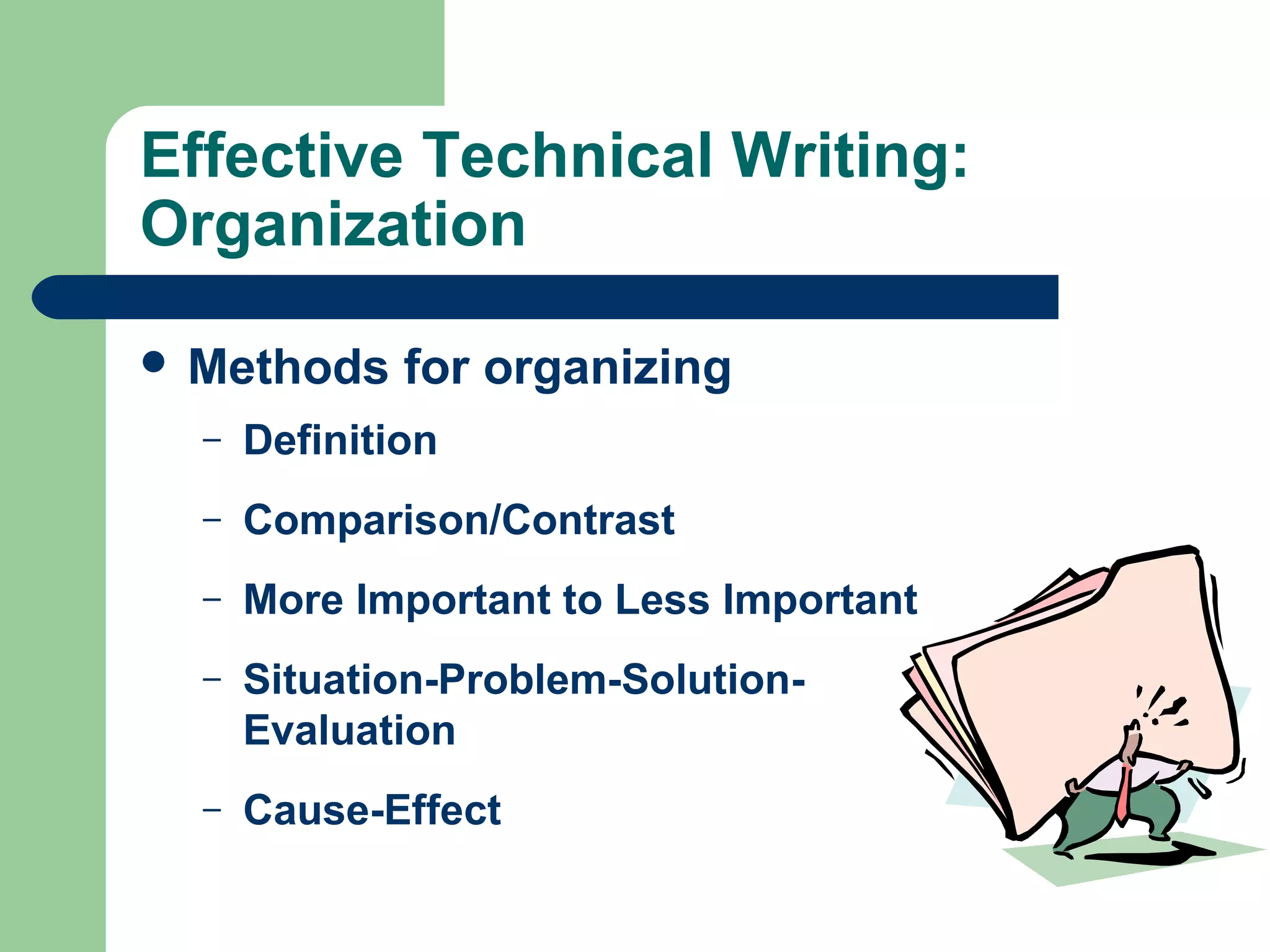 Effective Technical Writing: Organization

• Methods for organizing
– Definition
– Comparison/Contrast
– More Important to Less Important
– Situation-Problem-Solution-Evaluation
– Cause-Effect